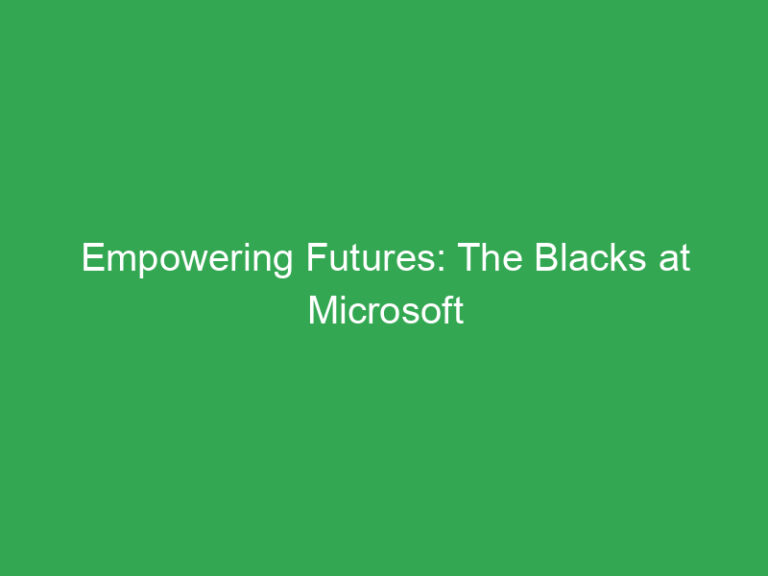 Empowering Futures: The Blacks at Microsoft